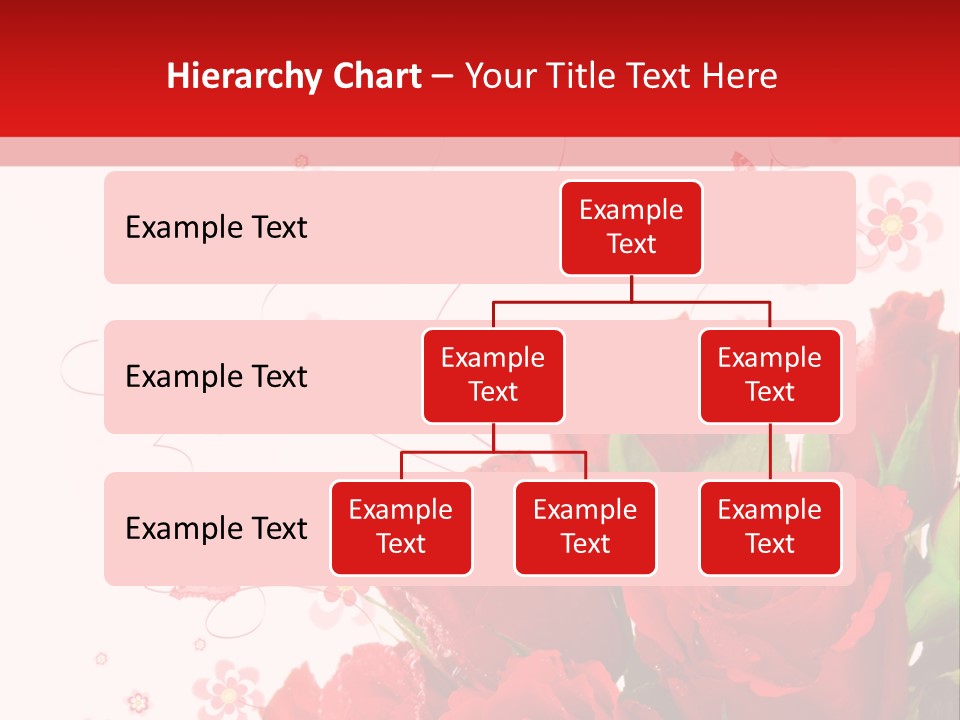 Hierarchy Chart – Your Title Text Here

Example Text

Example Text

Example Text

Example Text

Example Text

Example Text

Example Text

Example Text

Example Text